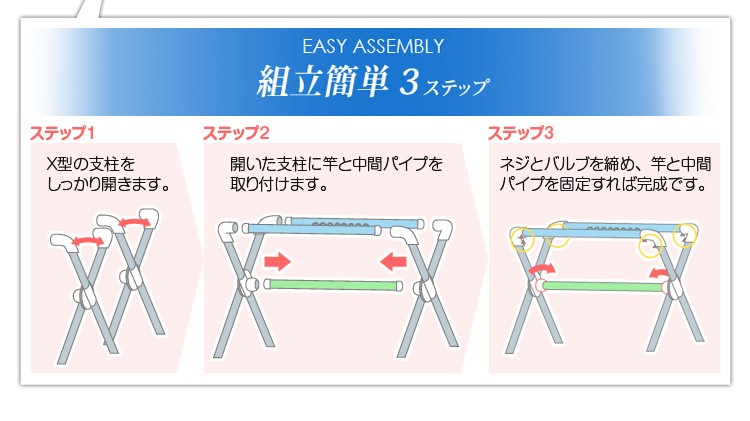 EASY ASSEMBLY

組立簡単 3ステップ

ステップ1

X型の支柱をしっかり開きます。

ステップ2

開いた支柱に竿と中間パイプを取り付けます。

ステップ3

ネジとバルブを締め、竿と中間パイプを固定すれば完成です。